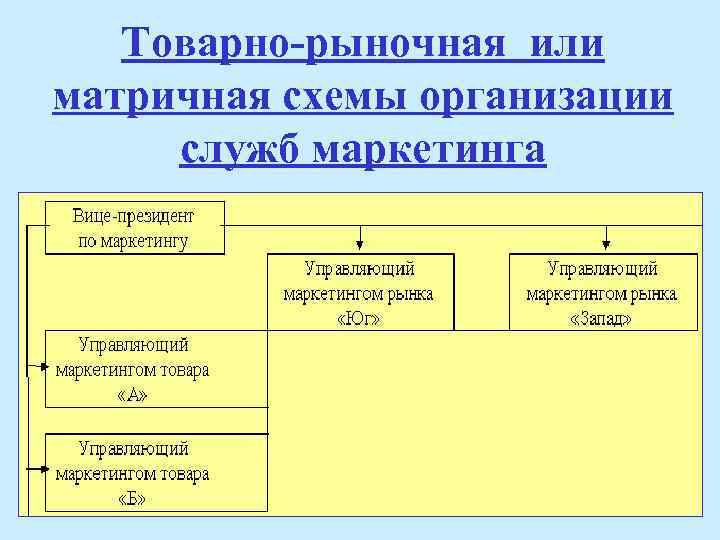 Товарно-рыночная или матричная схемы организации служб маркетинга

Вице-президент по маркетингу

Управляющий маркетингом рынка «Юг»

Управляющий маркетингом рынка «Запад»

Управляющий маркетингом товара «А»

Управляющий маркетингом товара «Б»